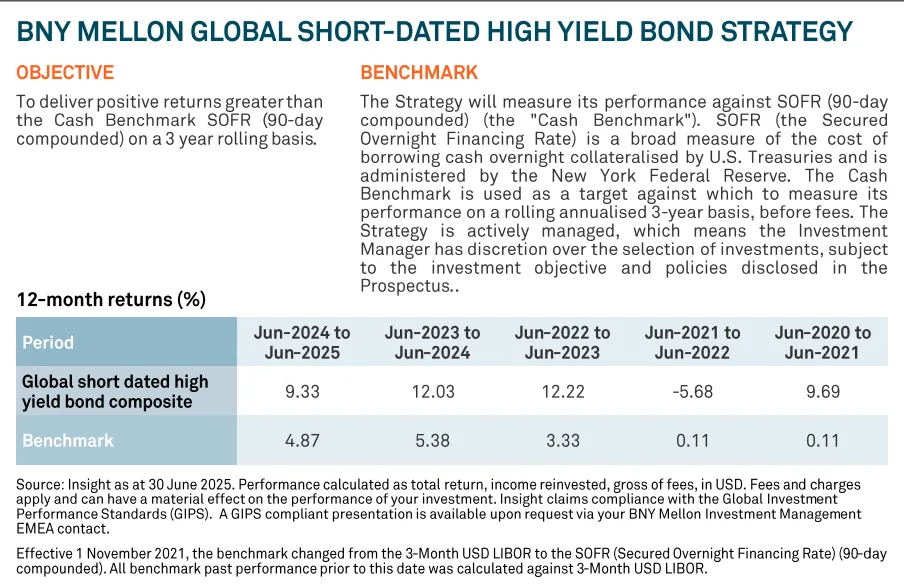 BNY MELLON GLOBAL SHORT-DATED HIGH YIELD BOND STRATEGY

OBJECTIVE

To deliver positive returns greater than the Cash Benchmark SOFR (90-day compounded) on a 3 year rolling basis.

BENCHMARK

The Strategy will measure its performance against SOFR (90-day compounded) (the "Cash Benchmark"). SOFR (the Secured Overnight Financing Rate) is a broad measure of the cost of borrowing cash overnight collateralised by U.S. Treasuries and is administered by the New York Federal Reserve. The Cash Benchmark is used as a target against which to measure its performance on a rolling annualised 3-year basis, before fees. The Strategy is actively managed, which means the Investment Manager has discretion over the selection of investments, subject to the investment objective and policies disclosed in the Prospectus..

12-month returns (%)

| Period | Jun-2024 to Jun-2025 | Jun-2023 to Jun-2024 | Jun-2022 to Jun-2023 | Jun-2021 to Jun-2022 | Jun-2020 to Jun-2021 |
|---|---|---|---|---|---|
| Global short dated high yield bond composite | 9.33 | 12.03 | 12.22 | -5.68 | 9.69 |
| Benchmark | 4.87 | 5.38 | 3.33 | 0.11 | 0.11 |

Source: Insight as at 30 June 2025. Performance calculated as total return, income reinvested, gross of fees, in USD. Fees and charges apply and can have a material effect on the performance of your investment. Insight claims compliance with the Global Investment Performance Standards (GIPS). A GIPS compliant presentation is available upon request via your BNY Mellon Investment Management EMEA contact.

Effective 1 November 2021, the benchmark changed from the 3-Month USD LIBOR to the SOFR (Secured Overnight Financing Rate) (90-day compounded). All benchmark past performance prior to this date was calculated against 3-Month USD LIBOR.